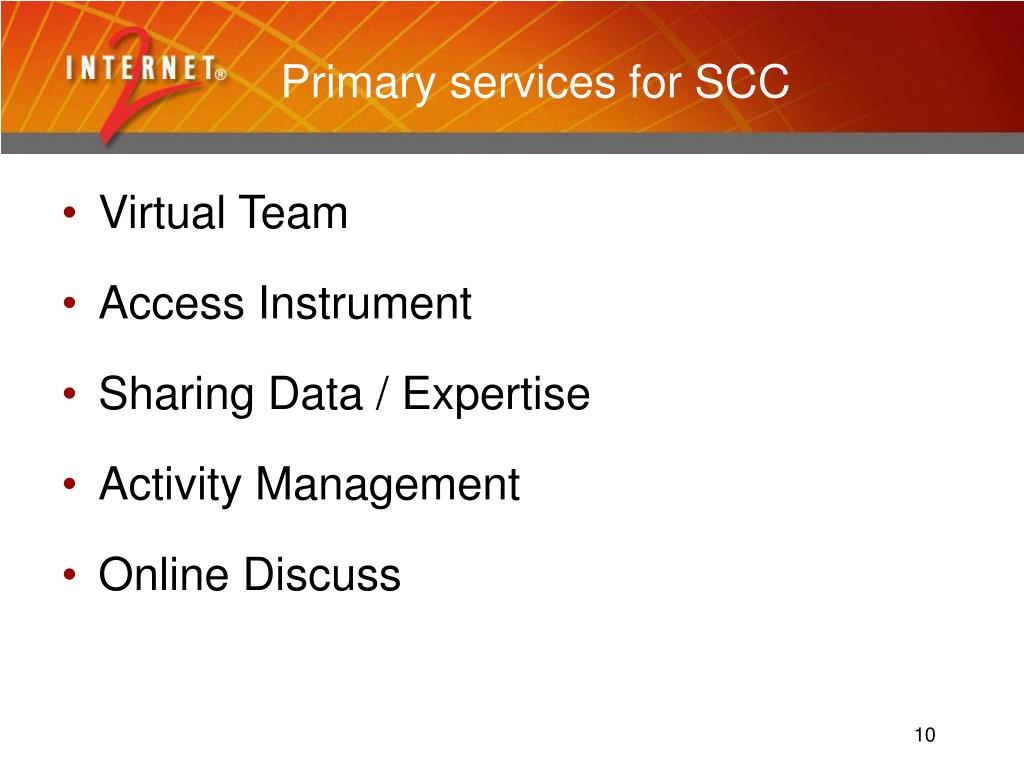 INTERNET® 2

Primary services for SCC

• Virtual Team
• Access Instrument
• Sharing Data / Expertise
• Activity Management
• Online Discuss

10